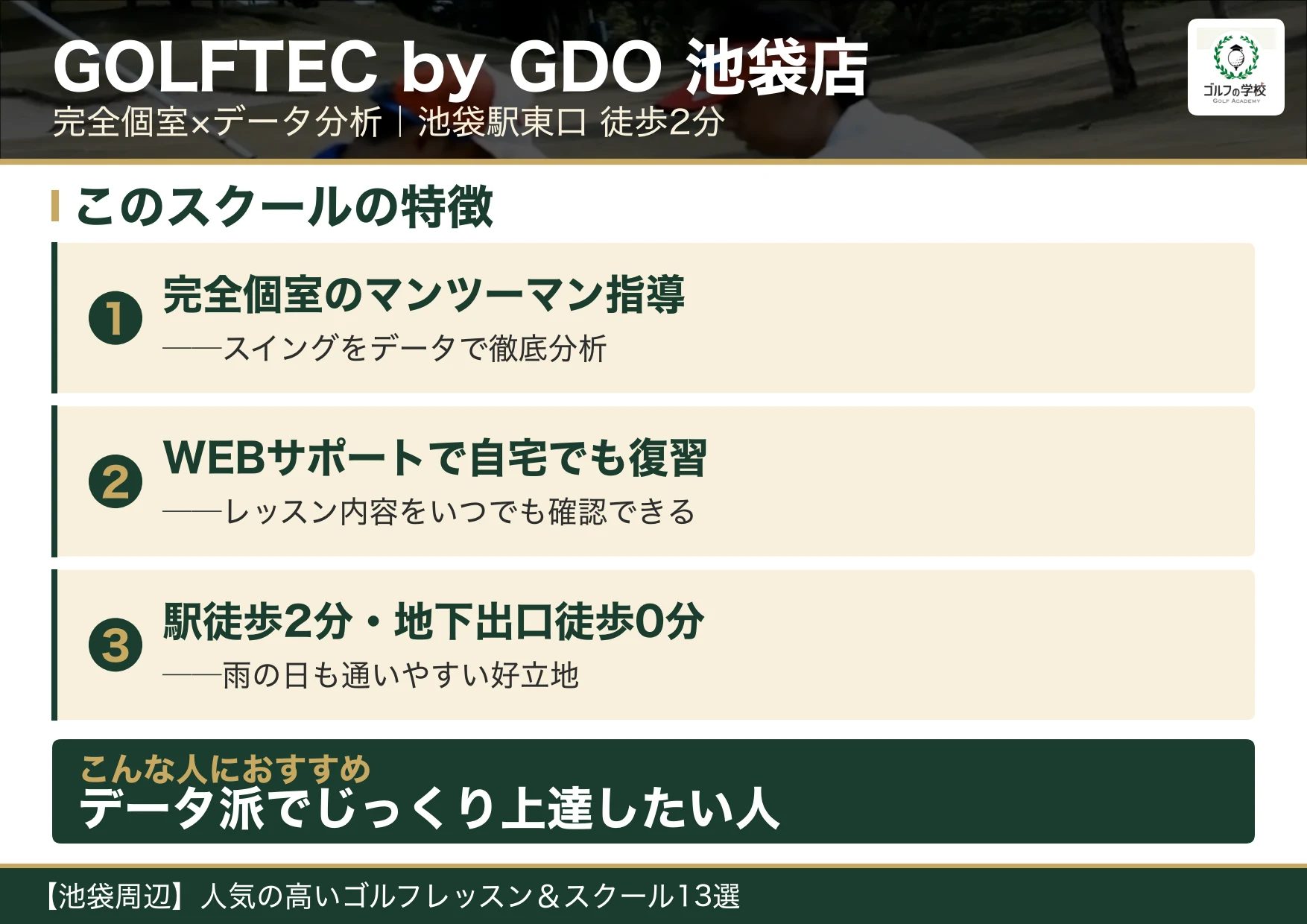 GOLFTEC by GDO 池袋店
完全個室×データ分析｜池袋駅東口 徒歩2分

ゴルフの学校
GOLF ACADEMY

このスクールの特徴

1
完全個室のマンツーマン指導
——スイングをデータで徹底分析

2
WEBサポートで自宅でも復習
——レッスン内容をいつでも確認できる

3
駅徒歩2分・地下出口徒歩0分
——雨の日も通いやすい好立地

こんな人におすすめ
データ派でじっくり上達したい人

【池袋周辺】人気の高いゴルフレッスン＆スクール13選